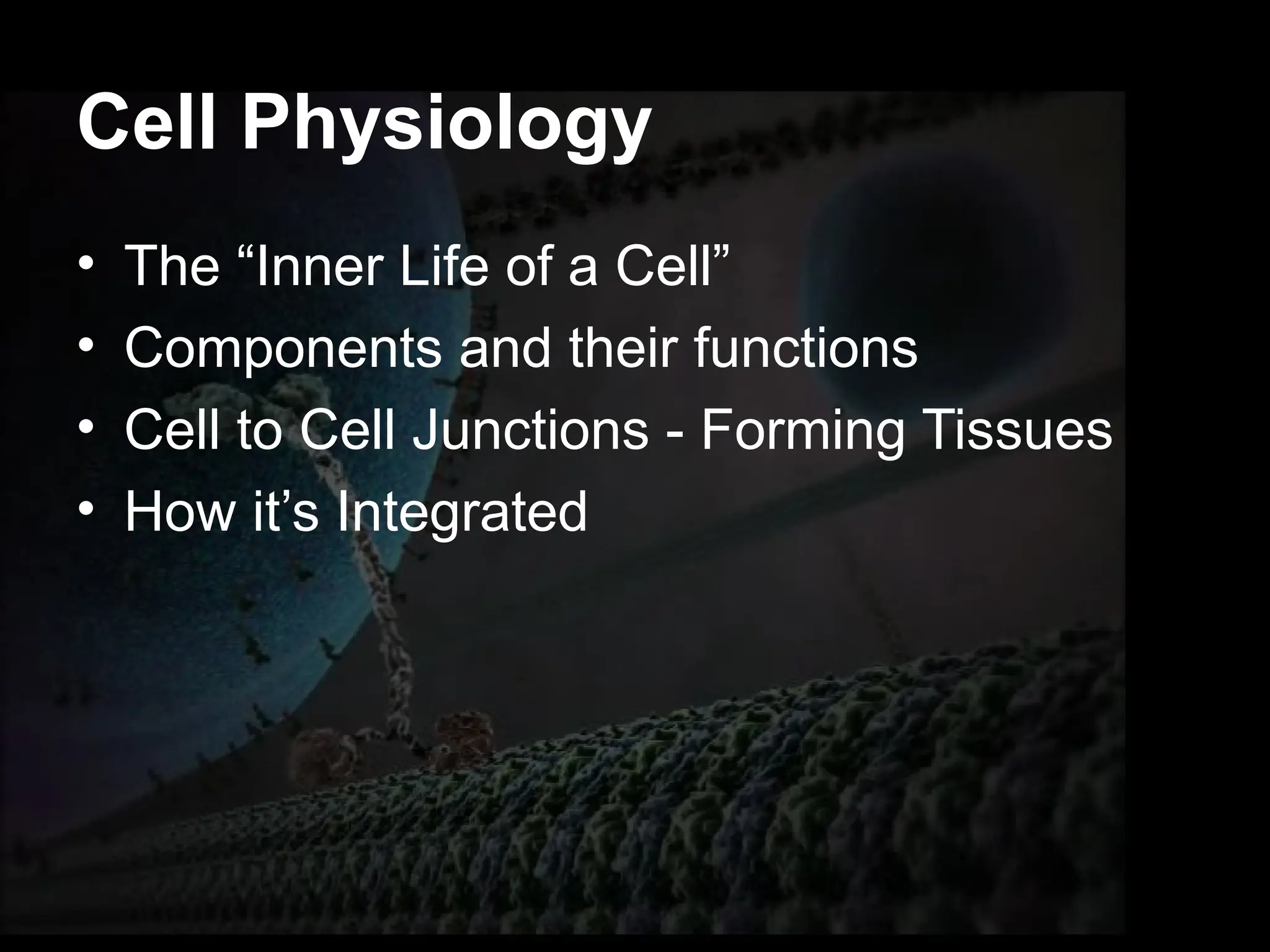 Cell Physiology

• The “Inner Life of a Cell”
• Components and their functions
• Cell to Cell Junctions - Forming Tissues
• How it’s Integrated